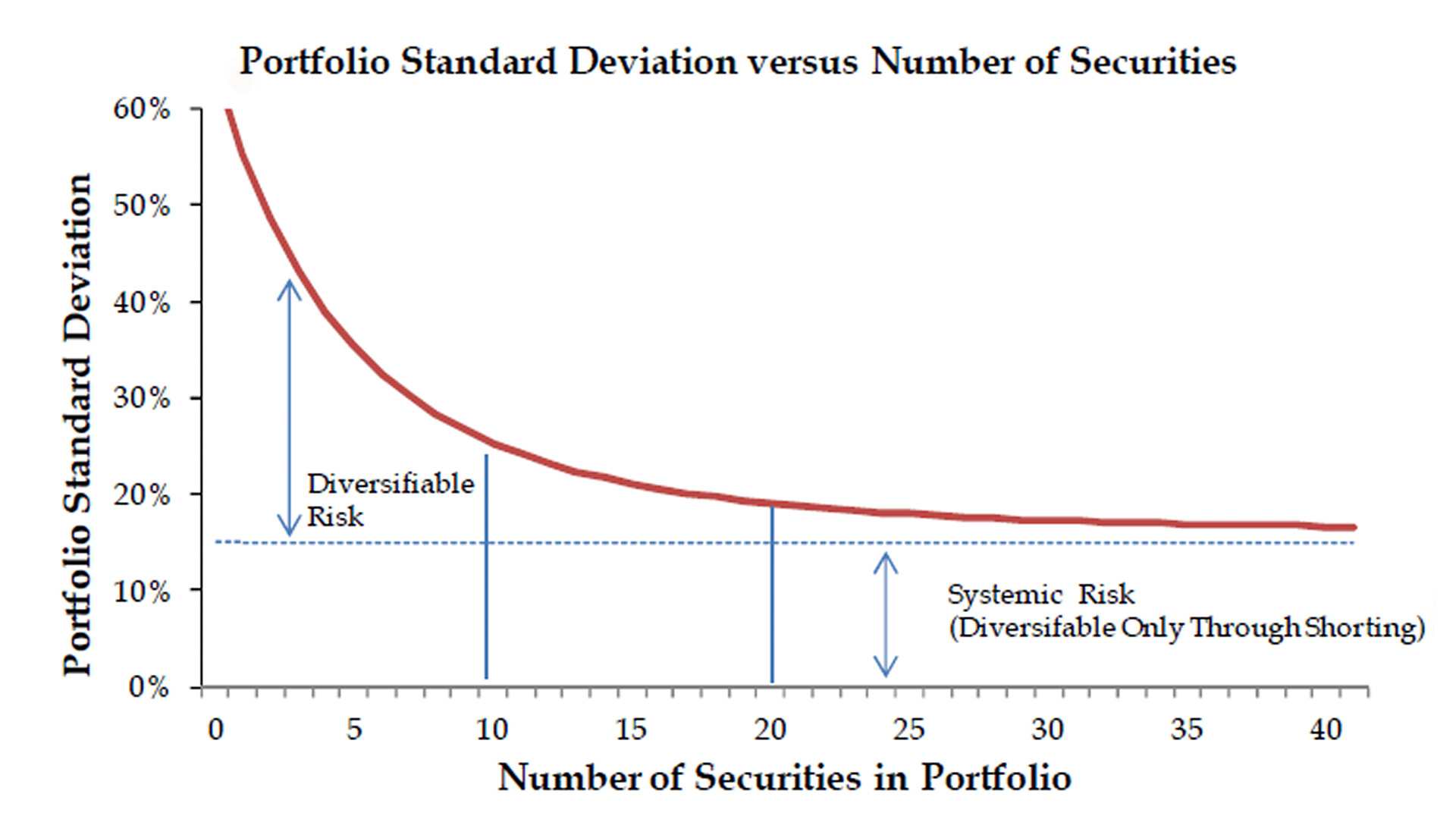 Portfolio Standard Deviation versus Number of Securities

Portfolio Standard Deviation

60%
50%
40%
30%
20%
10%
0%

Diversifiable Risk

Systemic Risk (Diversifable Only Through Shorting)

0
5
10
15
20
25
30
35
40

Number of Securities in Portfolio